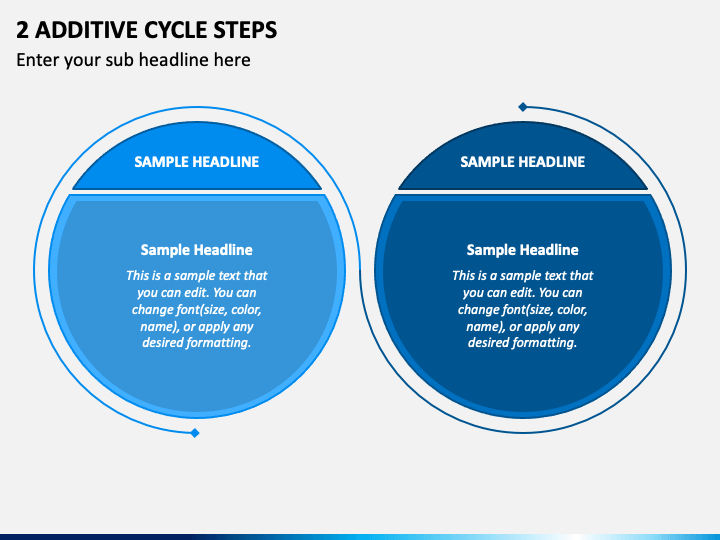 2 ADDITIVE CYCLE STEPS

Enter your sub headline here

SAMPLE HEADLINE

Sample Headline

This is a sample text that you can edit. You can change font(size, color, name), or apply any desired formatting.

SAMPLE HEADLINE

Sample Headline

This is a sample text that you can edit. You can change font(size, color, name), or apply any desired formatting.